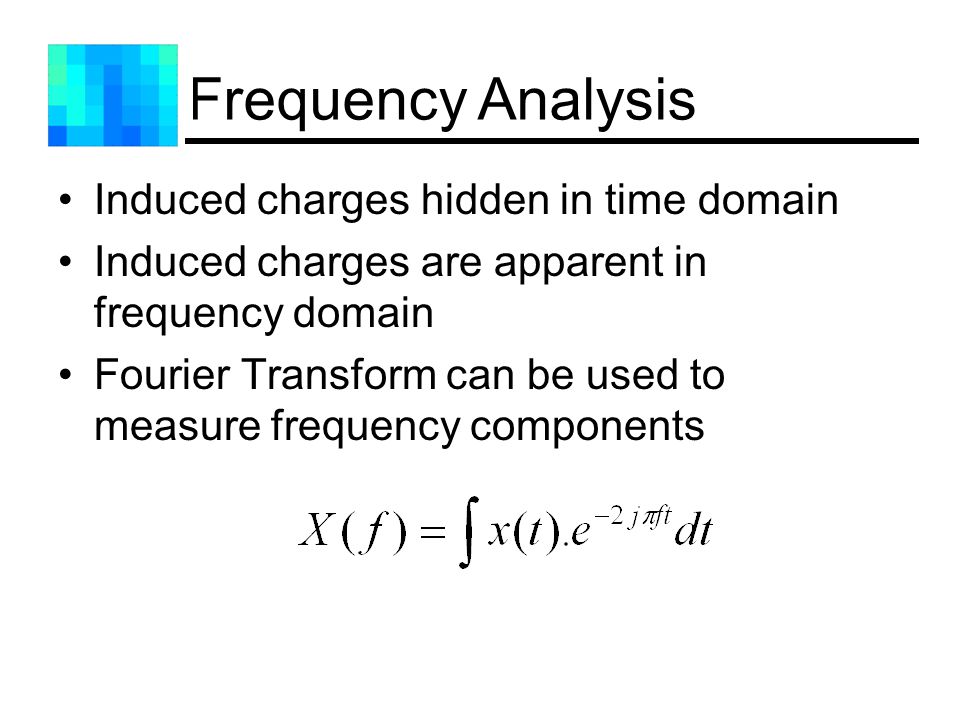 Frequency Analysis

• Induced charges hidden in time domain
• Induced charges are apparent in frequency domain
• Fourier Transform can be used to measure frequency components

$X(f) = \int x(t).e^{-2j\pi ft}dt$